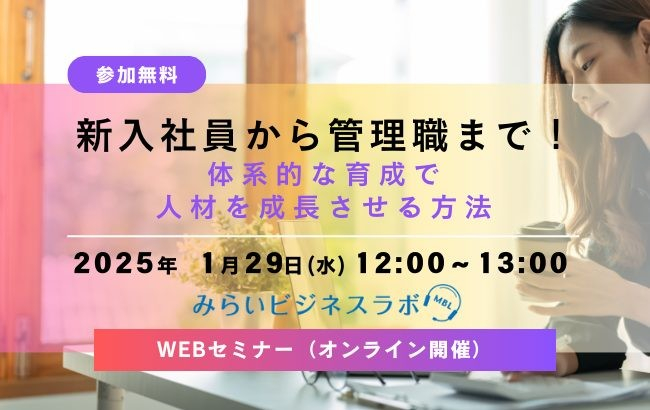 参加無料

新入社員から管理職まで！

体系的な育成で
人材を成長させる方法

2025年 1月29日(水) 12:00～13:00

みらいビジネスラボ MBL

WEBセミナー（オンライン開催）